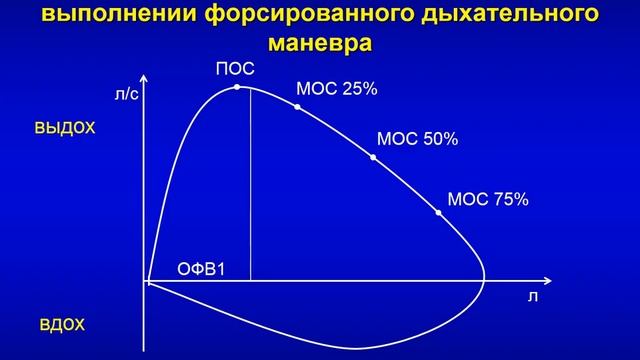 выполнении форсированного дыхательного маневра

л/с

ПОС

МОС 25%

МОС 50%

МОС 75%

ВЫДОХ

ОФВ1

л

ВДОХ